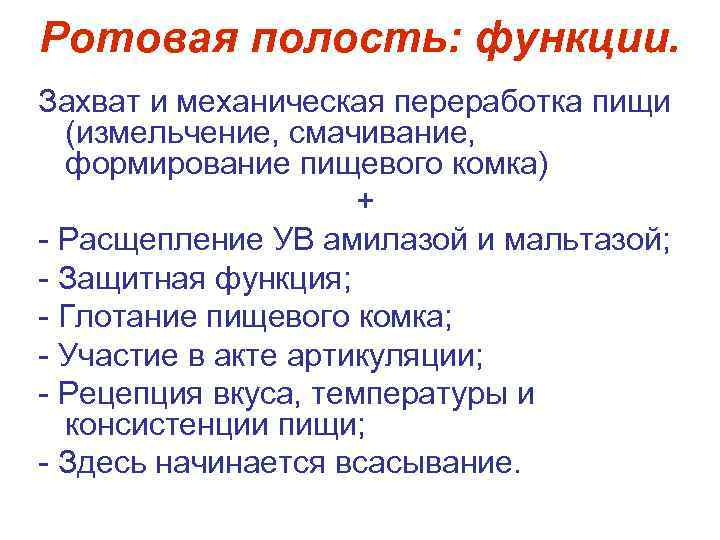 Ротовая полость: функции.

Захват и механическая переработка пищи (измельчение, смачивание, формирование пищевого комка)

+

- Расщепление УВ амилазой и мальтазой;
- Защитная функция;
- Глотание пищевого комка;
- Участие в акте артикуляции;
- Рецепция вкуса, температуры и консистенции пищи;
- Здесь начинается всасывание.